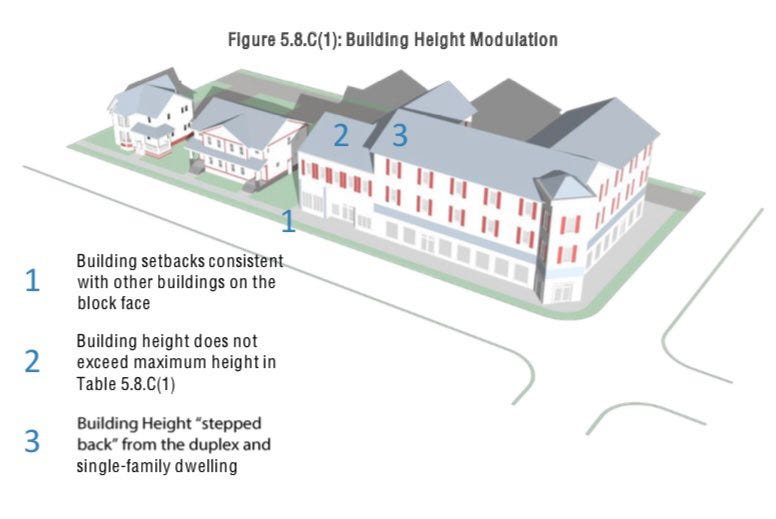 Figure 5.8.C(1): Building Height Modulation

2 3

1

1 Building setbacks consistent with other buildings on the block face

2 Building height does not exceed maximum height in Table 5.8.C(1)

3 Building Height "stepped back" from the duplex and single-family dwelling